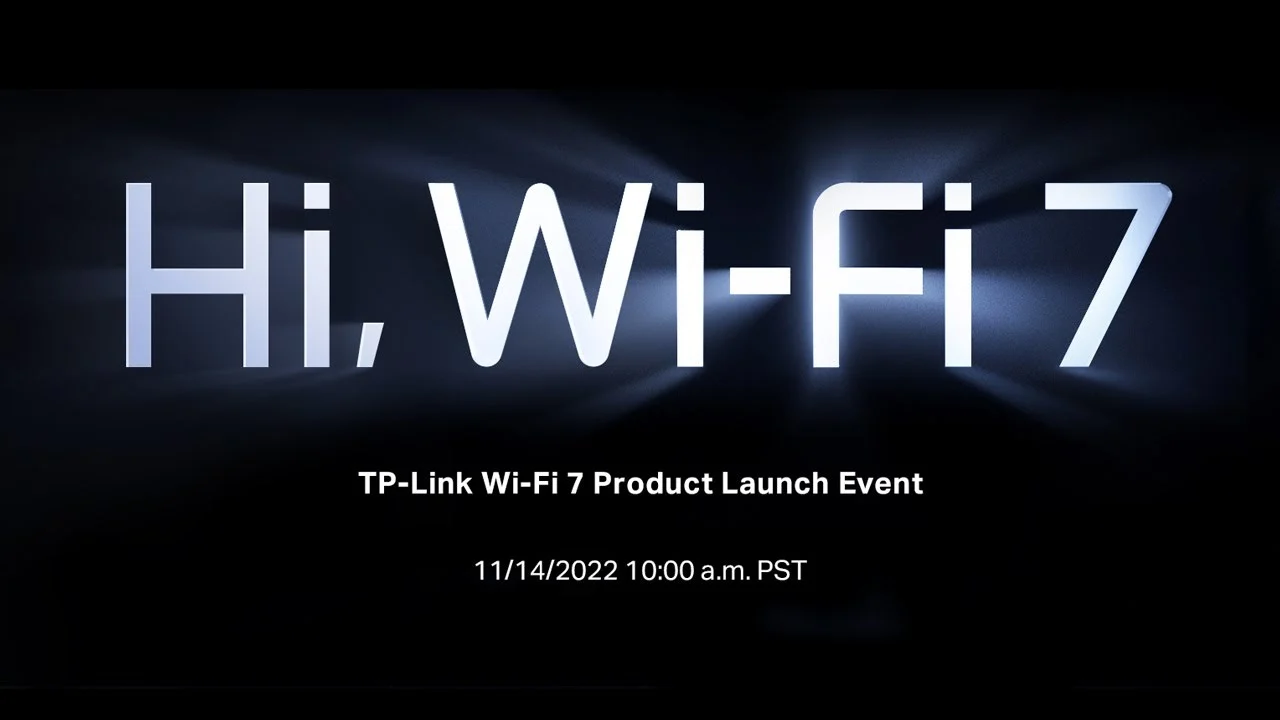 Hi, Wi-Fi 7

TP-Link Wi-Fi 7 Product Launch Event

11/14/2022 10:00 a.m. PST